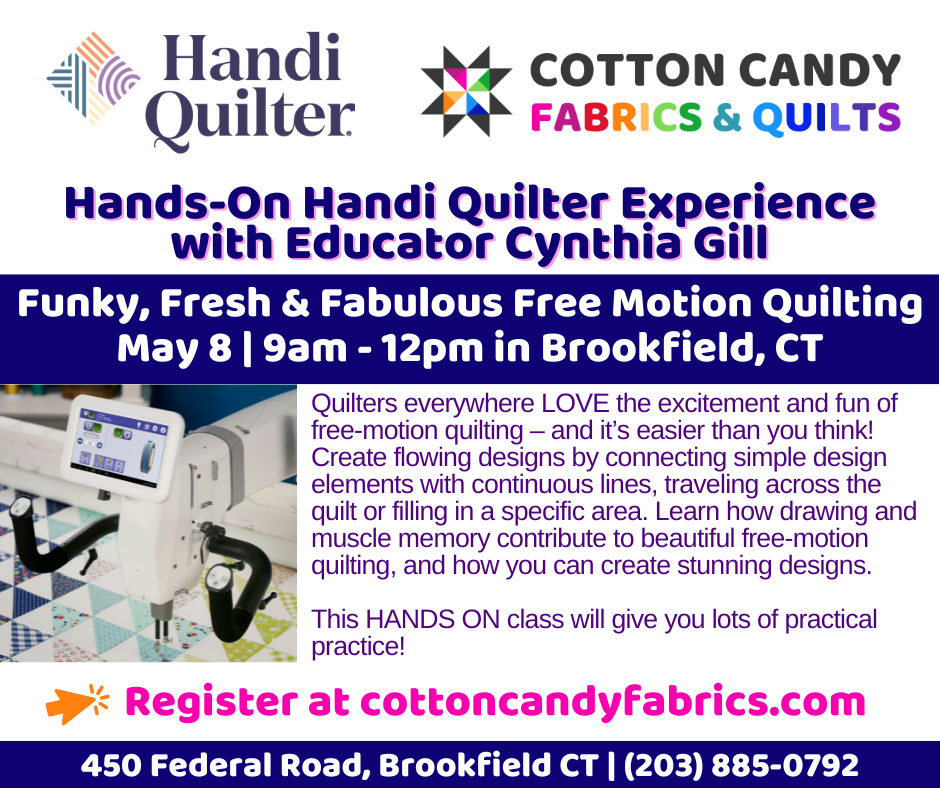 Handi Quilter

COTTON CANDY
FABRICS & QUILTS

Hands-On Handi Quilter Experience with Educator Cynthia Gill

Funky, Fresh & Fabulous Free Motion Quilting
May 8 | 9am - 12pm in Brookfield, CT

Quilters everywhere LOVE the excitement and fun of free-motion quilting – and it's easier than you think! Create flowing designs by connecting simple design elements with continuous lines, traveling across the quilt or filling in a specific area. Learn how drawing and muscle memory contribute to beautiful free-motion quilting, and how you can create stunning designs.

This HANDS ON class will give you lots of practical practice!

Register at cottoncandyfabrics.com

450 Federal Road, Brookfield CT | (203) 885-0792